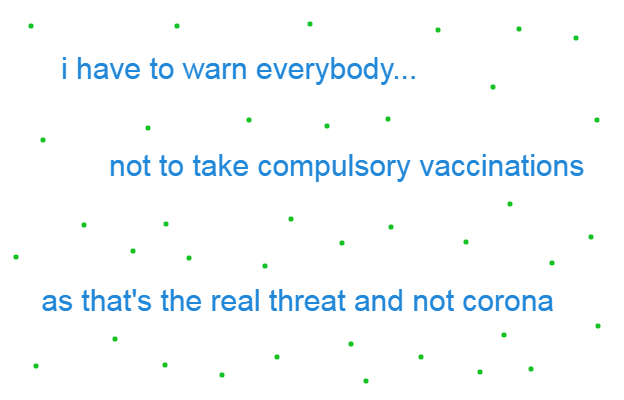 i have to warn everybody...

not to take compulsory vaccinations

as that's the real threat and not corona